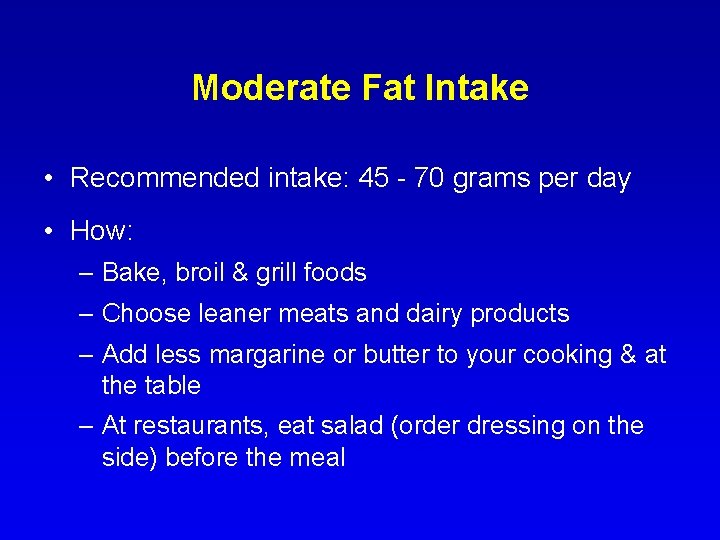 Moderate Fat Intake

• Recommended intake: 45 - 70 grams per day

• How:

– Bake, broil & grill foods

– Choose leaner meats and dairy products

– Add less margarine or butter to your cooking & at the table

– At restaurants, eat salad (order dressing on the side) before the meal